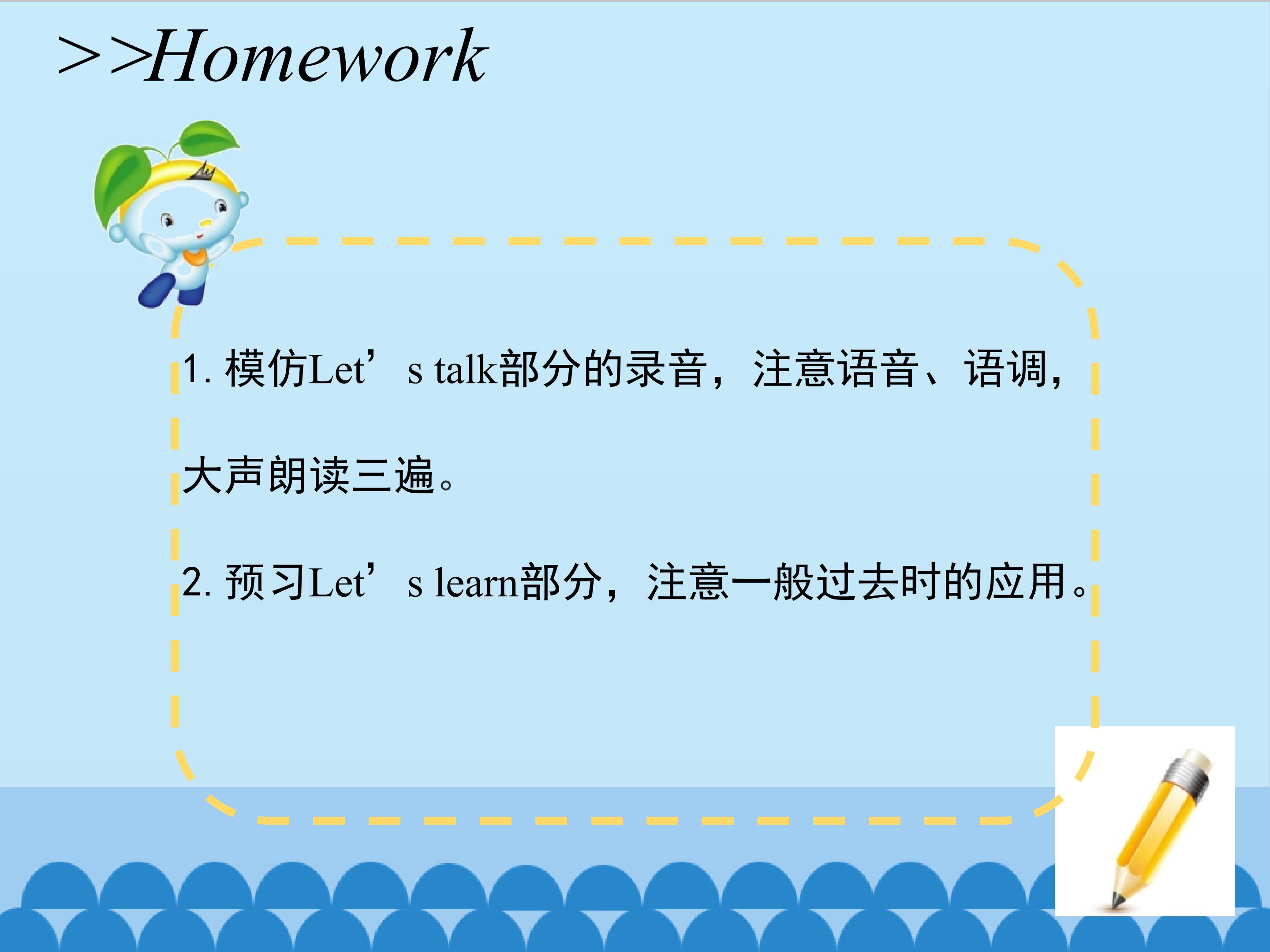 >>Homework

1. 模仿Let’s talk部分的录音，注意语音、语调，大声朗读三遍。

2. 预习Let’s learn部分，注意一般过去时的应用。